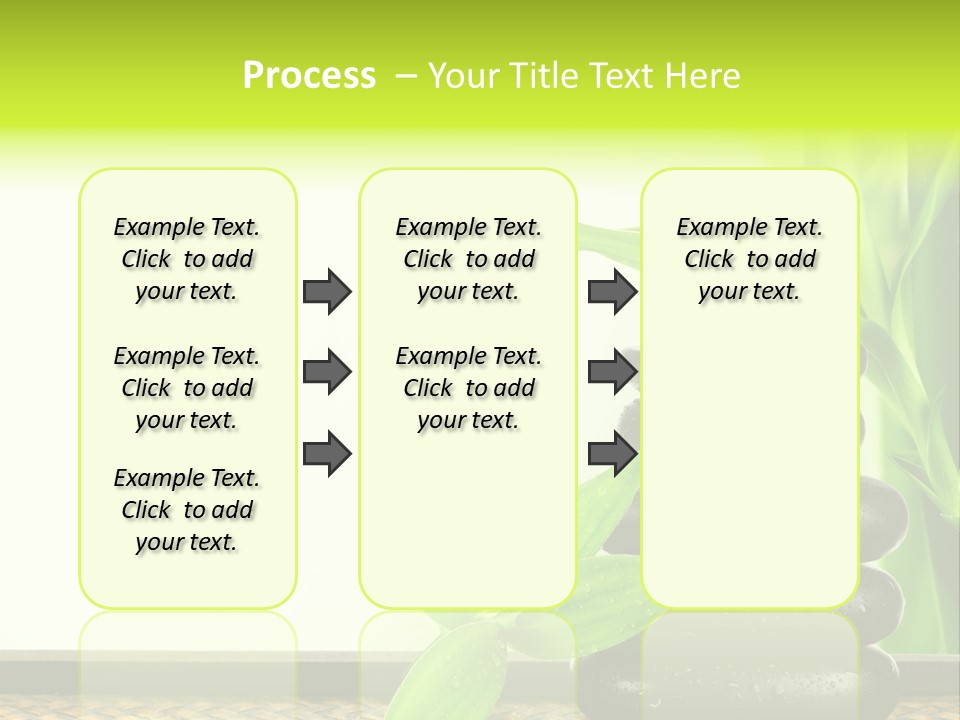 Process – Your Title Text Here

Example Text. Click to add your text.

Example Text. Click to add your text.

Example Text. Click to add your text.

Example Text. Click to add your text.

Example Text. Click to add your text.

Example Text. Click to add your text.